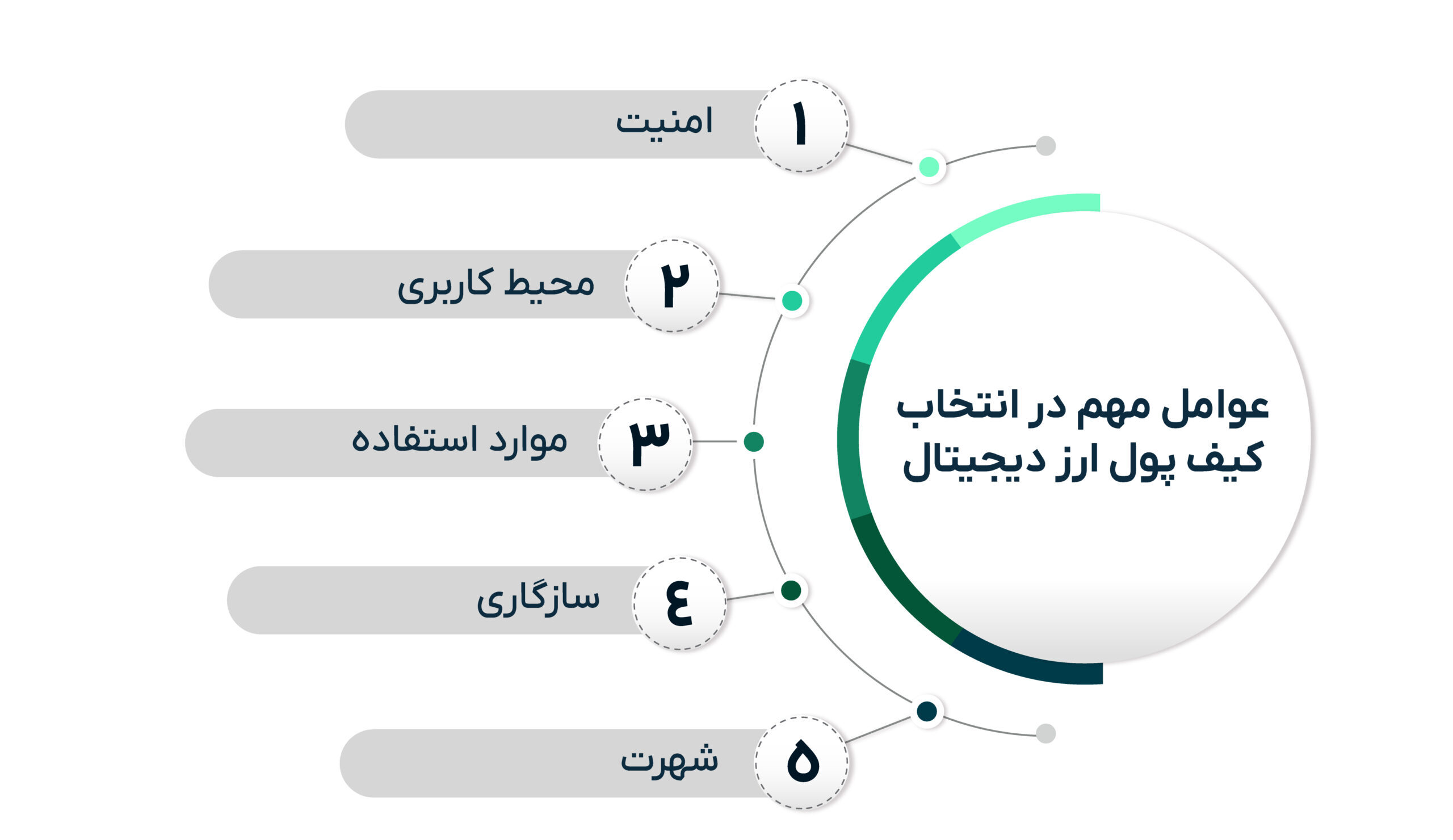 عوامل مهم در انتخاب کیف پول ارز دیجیتال

۱ امنیت

۲ محیط کاربری

۳ موارد استفاده

٤ سازگاری

۵ شهرت